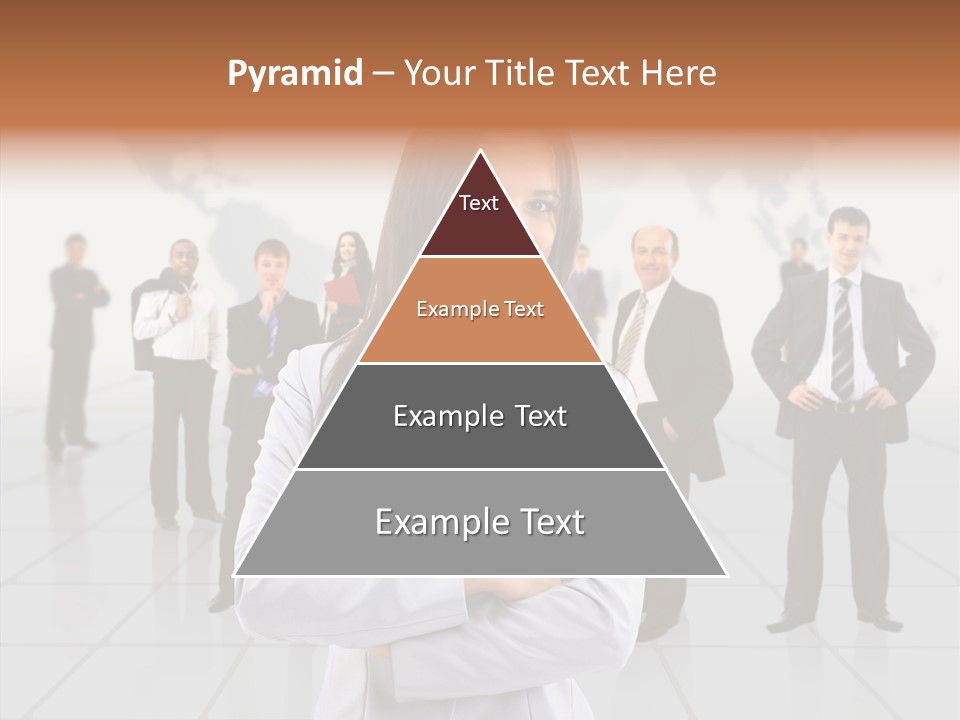 Pyramid – Your Title Text Here

Text

Example Text

Example Text

Example Text